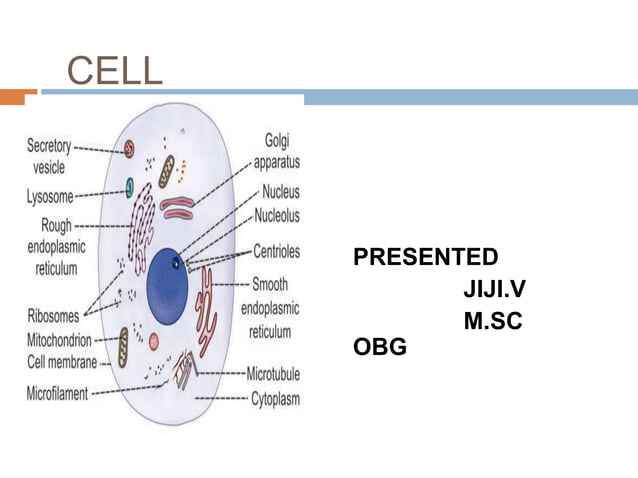 CELL

Secretory vesicle
Lysosome
Rough endoplasmic reticulum
Ribosomes
Mitochondrion
Cell membrane
Microfilament
Golgi apparatus
Nucleus
Nucleolus
Centrioles
Smooth endoplasmic reticulum
Microtubule
Cytoplasm

PRESENTED
JIJI.V
M.SC
OBG